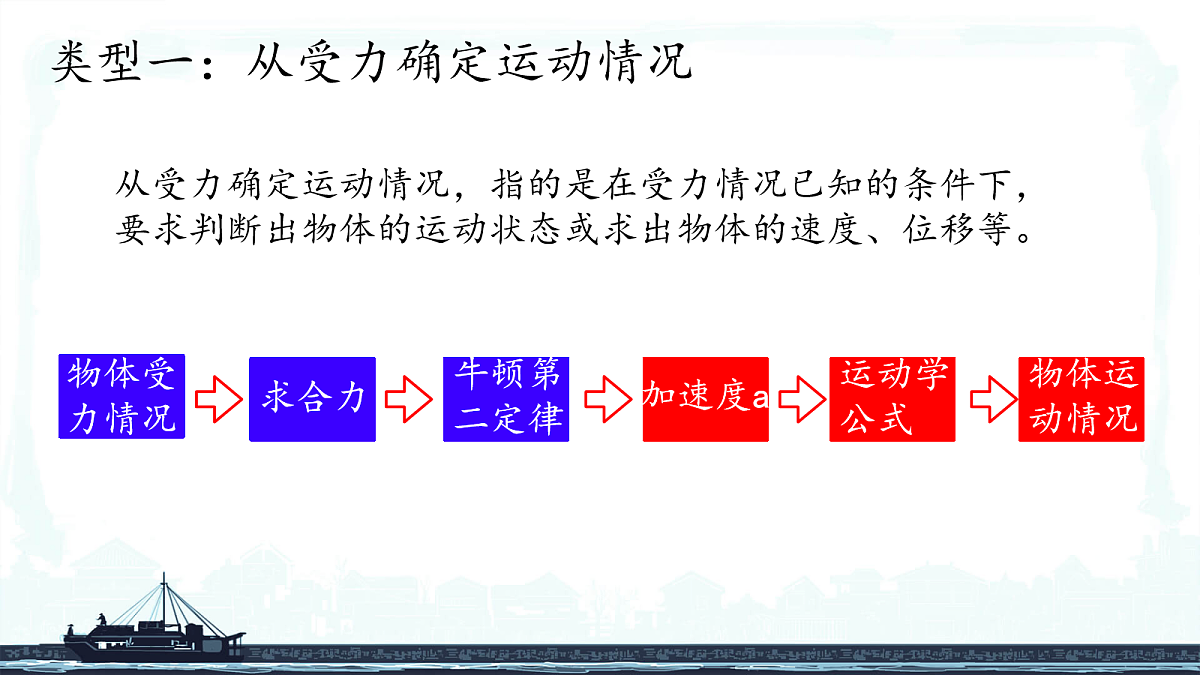 类型一：从受力确定运动情况

从受力确定运动情况，指的是在受力情况已知的条件下，要求判断出物体的运动状态或求出物体的速度、位移等。

物体受力情况

求合力

牛顿第二定律

加速度a

运动学公式

物体运动情况